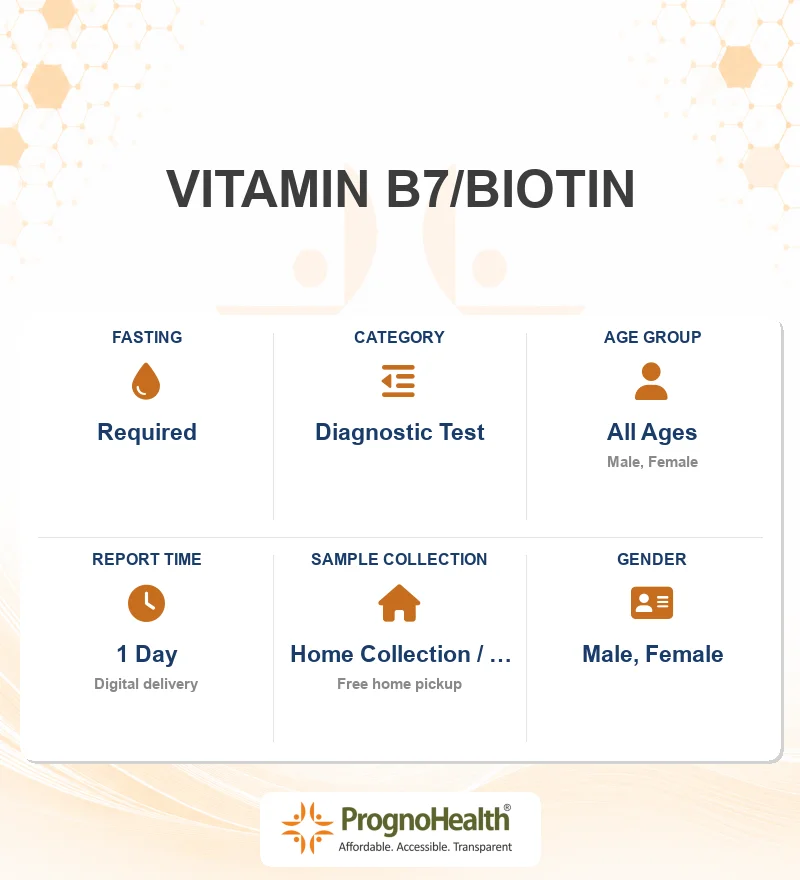 VITAMIN B7/BIOTIN

FASTING

Required

CATEGORY

Diagnostic Test

AGE GROUP

All Ages

Male, Female

REPORT TIME

1 Day

Digital delivery

SAMPLE COLLECTION

Home Collection / …

Free home pickup

GENDER

Male, Female

PrognoHealth®

Affordable. Accessible. Transparent